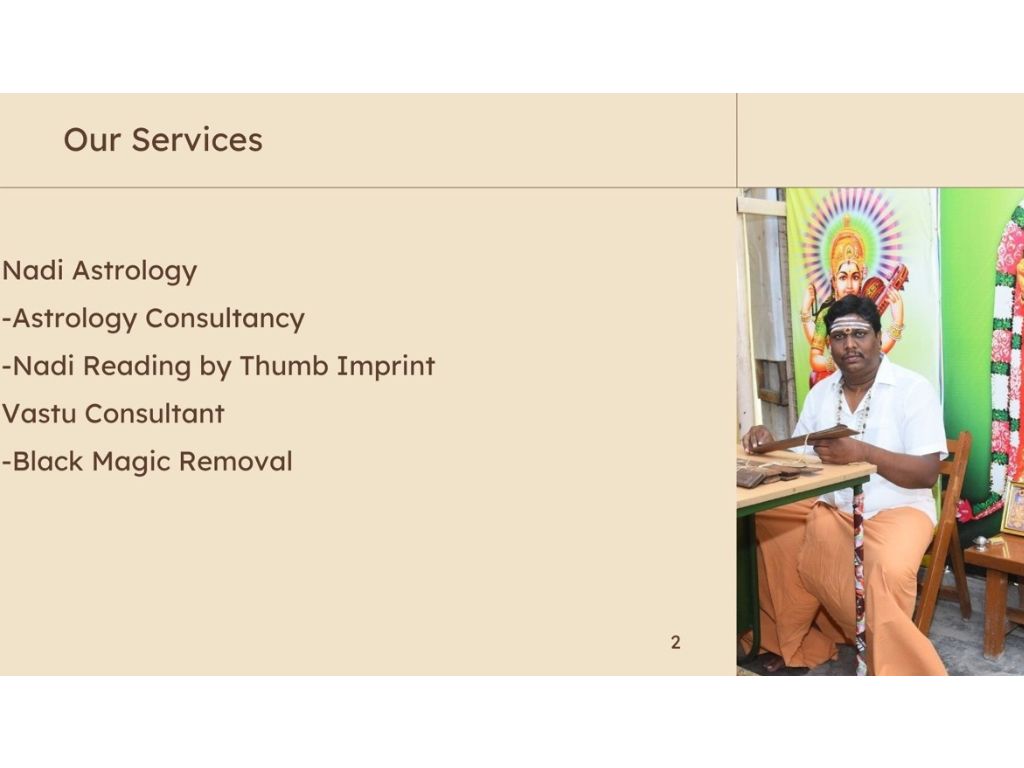 Our Services

Nadi Astrology
-Astrology Consultancy
-Nadi Reading by Thumb Imprint
Vastu Consultant
-Black Magic Removal

2